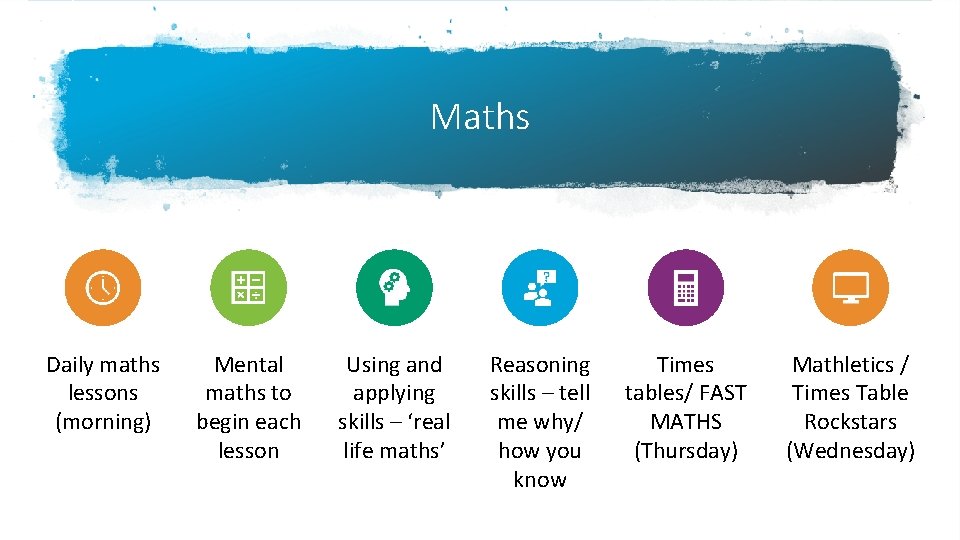 Maths

Daily maths lessons (morning)

Mental maths to begin each lesson

Using and applying skills – ‘real life maths’

Reasoning skills – tell me why/ how you know

Times tables/ FAST MATHS (Thursday)

Mathletics / Times Table Rockstars (Wednesday)